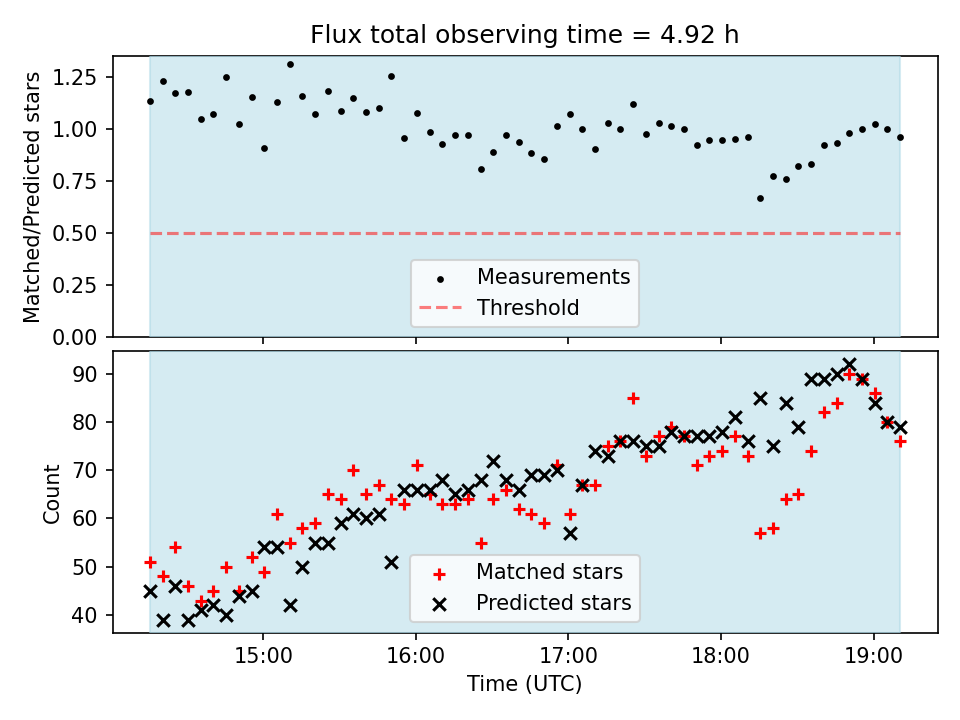 Flux total observing time = 4.92 h

Matched/Predicted stars

1.25
1.00
0.75
0.50
0.25
0.00

Measurements
Threshold

Count

90
80
70
60
50
40

Matched stars
Predicted stars

15:00
16:00
17:00
18:00
19:00

Time (UTC)